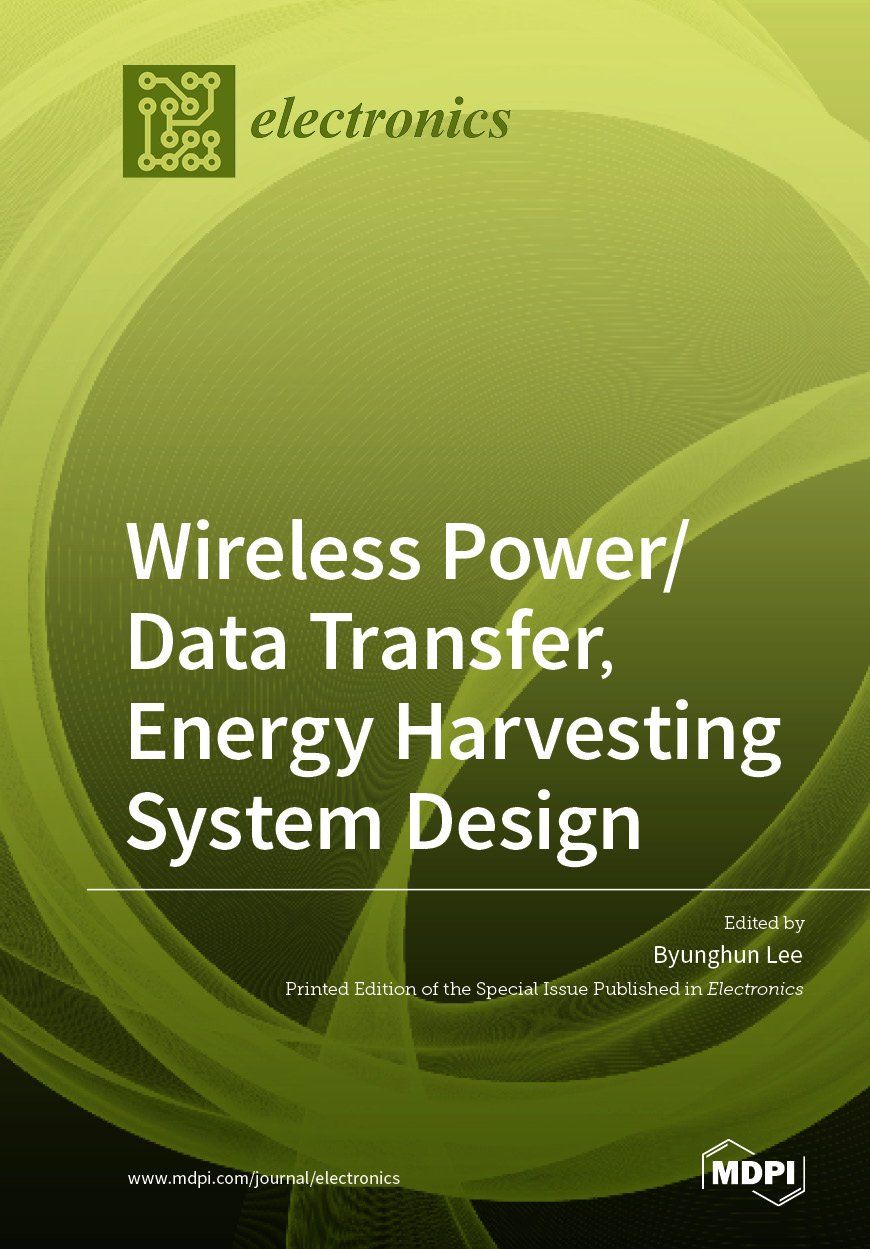 electronics

Wireless Power/ Data Transfer, Energy Harvesting System Design

Edited by
Byunghun Lee
Printed Edition of the Special Issue Published in Electronics

www.mdpi.com/journal/electronics

MDPI